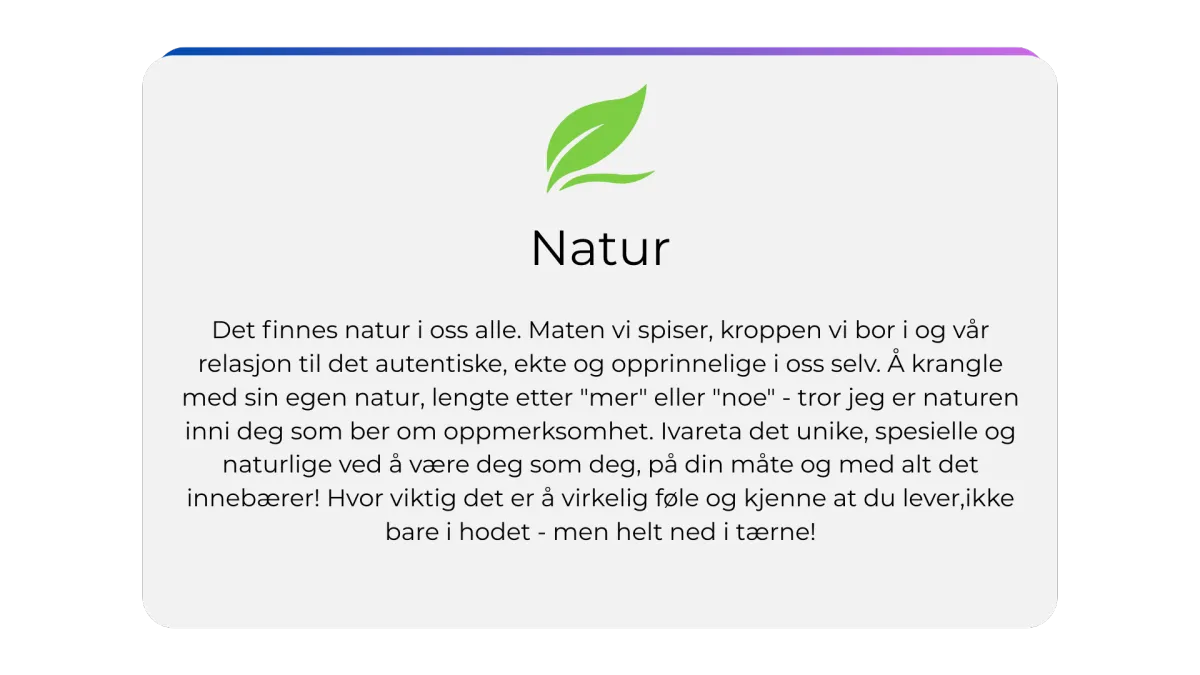 Natur

Det finnes natur i oss alle. Maten vi spiser, kroppen vi bor i og vår relasjon til det autentiske, ekte og opprinnelige i oss selv. Å krangle med sin egen natur, lengte etter "mer" eller "noe" - tror jeg er naturen inni deg som ber om oppmerksomhet. Ivareta det unike, spesielle og naturlige ved å være deg som deg, på din måte og med alt det innebærer! Hvor viktig det er å virkelig føle og kjenne at du lever,ikke bare i hodet - men helt ned i tærne!